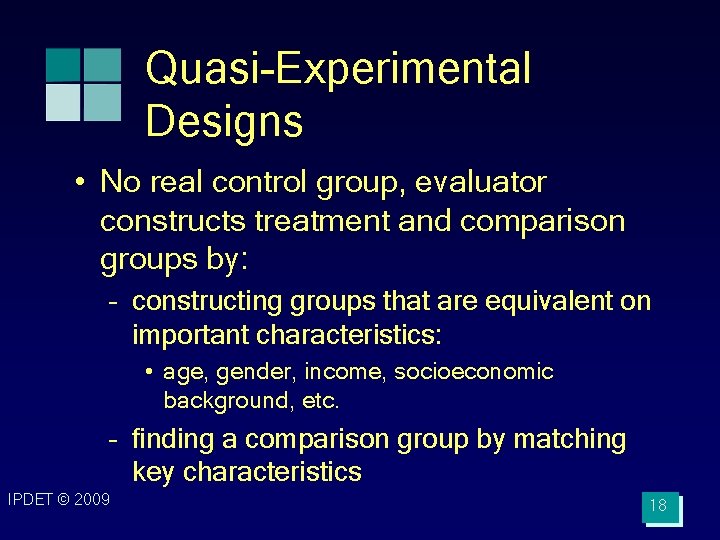 Quasi-Experimental Designs

• No real control group, evaluator constructs treatment and comparison groups by:

– constructing groups that are equivalent on important characteristics:

• age, gender, income, socioeconomic background, etc.

– finding a comparison group by matching key characteristics

IPDET © 2009

18